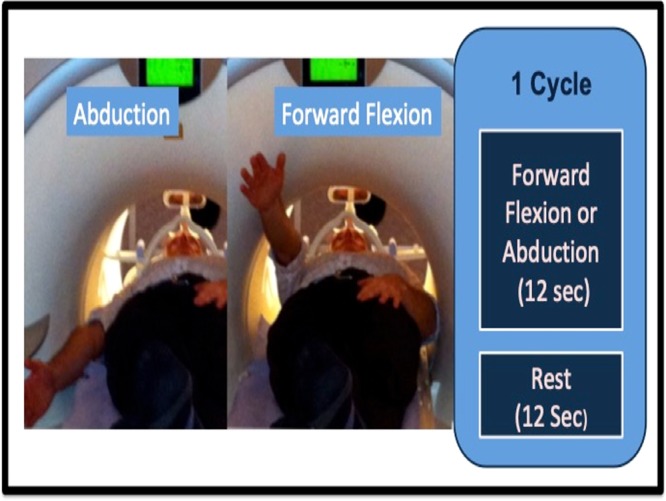 Abduction

Forward Flexion

1 Cycle

Forward Flexion or Abduction (12 sec)

Rest (12 Sec)